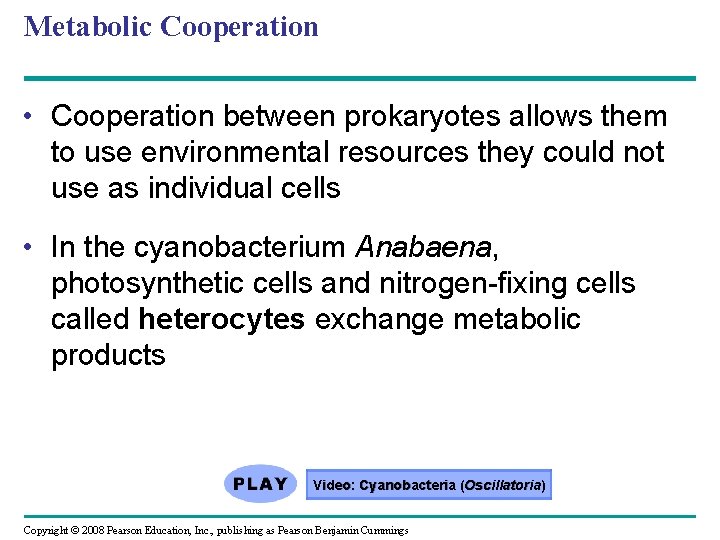 Metabolic Cooperation

• Cooperation between prokaryotes allows them to use environmental resources they could not use as individual cells

• In the cyanobacterium Anabaena, photosynthetic cells and nitrogen-fixing cells called heterocytes exchange metabolic products

PLAY

Video: Cyanobacteria (Oscillatoria)

Copyright © 2008 Pearson Education, Inc., publishing as Pearson Benjamin Cummings